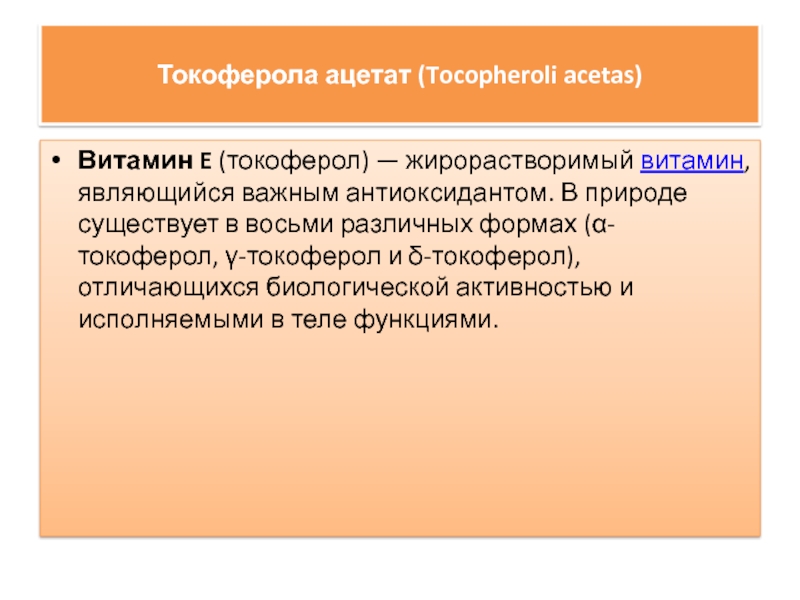 Токоферола ацетат (Tocopheroli acetas)

• Витамин E (токоферол) — жирорастворимый витамин, являющийся важным антиоксидантом. В природе существует в восьми различных формах (α-токоферол, γ-токоферол и δ-токоферол), отличающихся биологической активностью и исполняемыми в теле функциями.